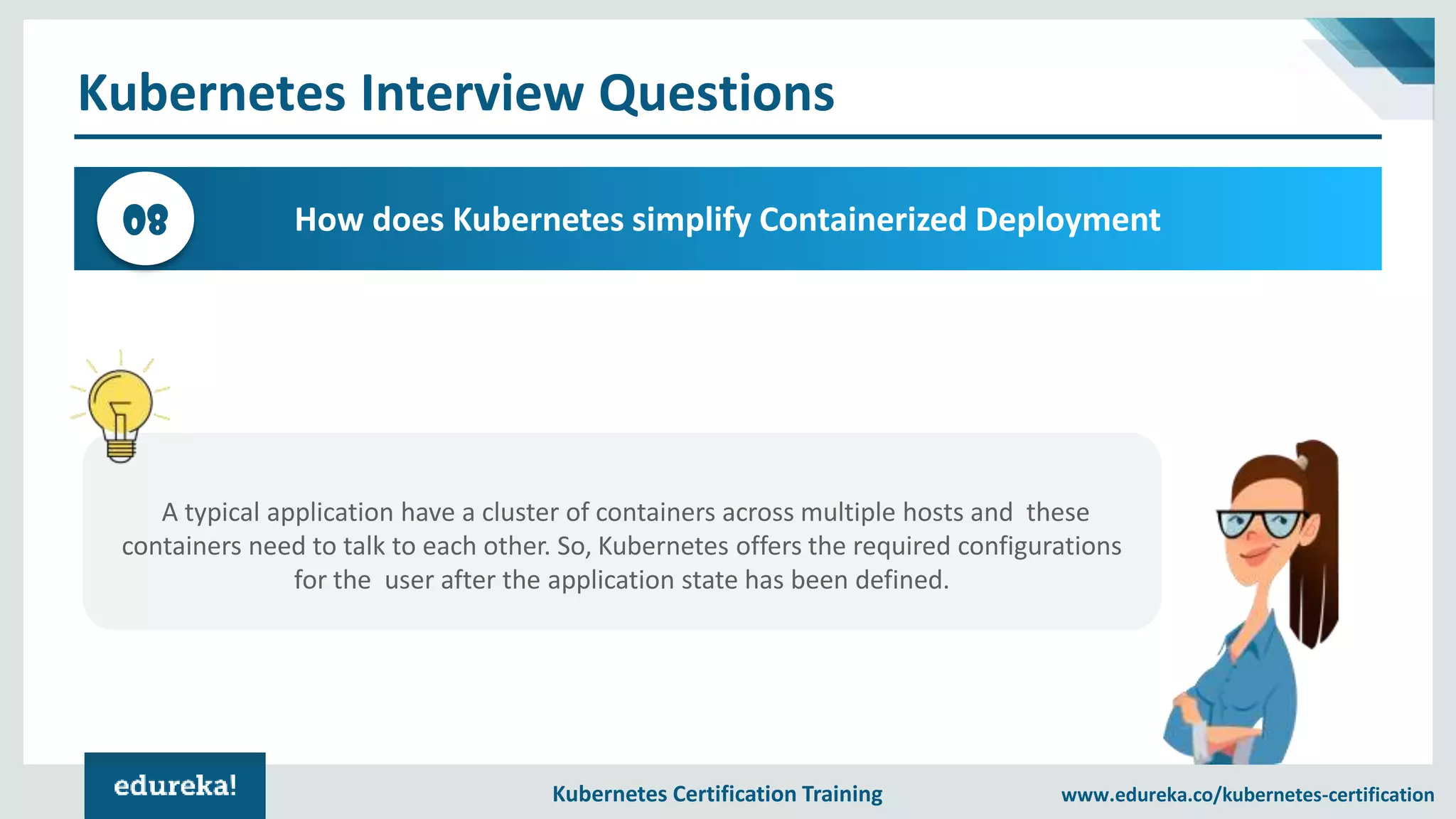 Kubernetes Interview Questions

08

How does Kubernetes simplify Containerized Deployment

A typical application have a cluster of containers across multiple hosts and these containers need to talk to each other. So, Kubernetes offers the required configurations for the user after the application state has been defined.

edureka!

Kubernetes Certification Training

www.edureka.co/kubernetes-certification